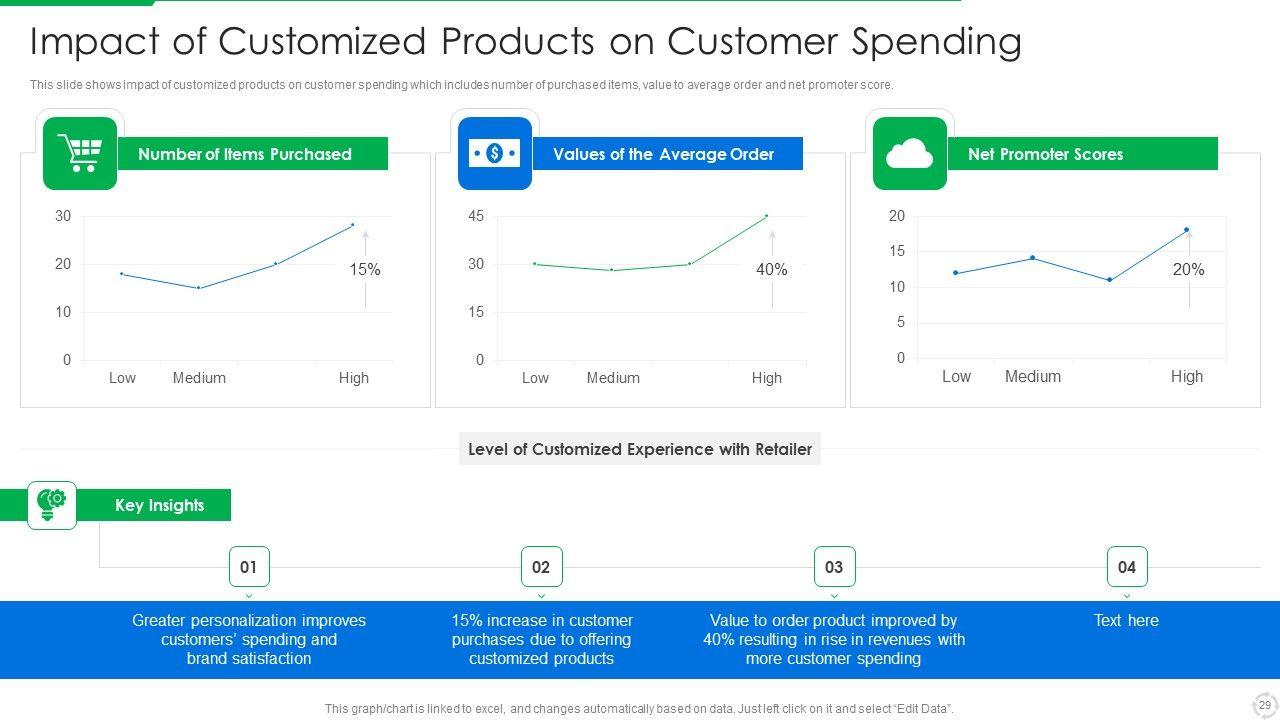 Impact of Customized Products on Customer Spending

This slide shows impact of customized products on customer spending which includes number of purchased items, value to average order and net promoter score.

Number of Items Purchased

30
20
10
0
15%
Low Medium High

Values of the Average Order

45
30
15
0
40%
Low Medium High

Net Promoter Scores

20
15
10
5
0
20%
Low Medium High

Level of Customized Experience with Retailer

Key Insights

01
Greater personalization improves customers' spending and brand satisfaction

02
15% increase in customer purchases due to offering customized products

03
Value to order product improved by 40% resulting in rise in revenues with more customer spending

04
Text here

This graph/chart is linked to excel, and changes automatically based on data. Just left click on it and select "Edit Data".

29